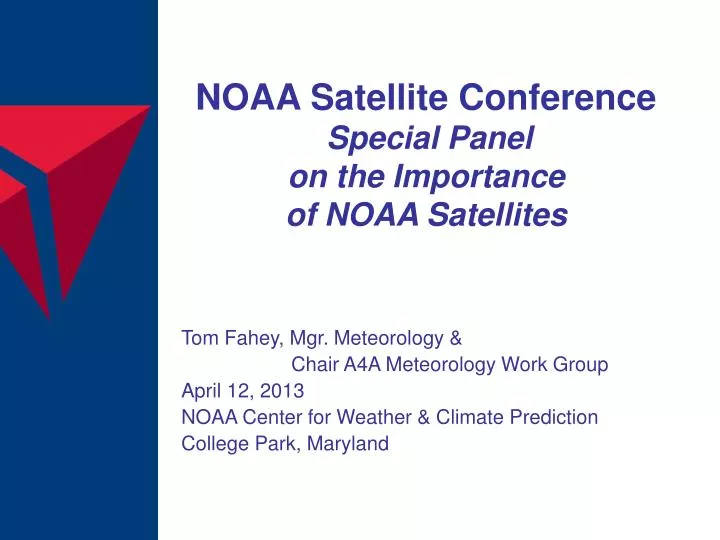 NOAA Satellite Conference
Special Panel
on the Importance
of NOAA Satellites

Tom Fahey, Mgr. Meteorology &
Chair A4A Meteorology Work Group
April 12, 2013
NOAA Center for Weather & Climate Prediction
College Park, Maryland